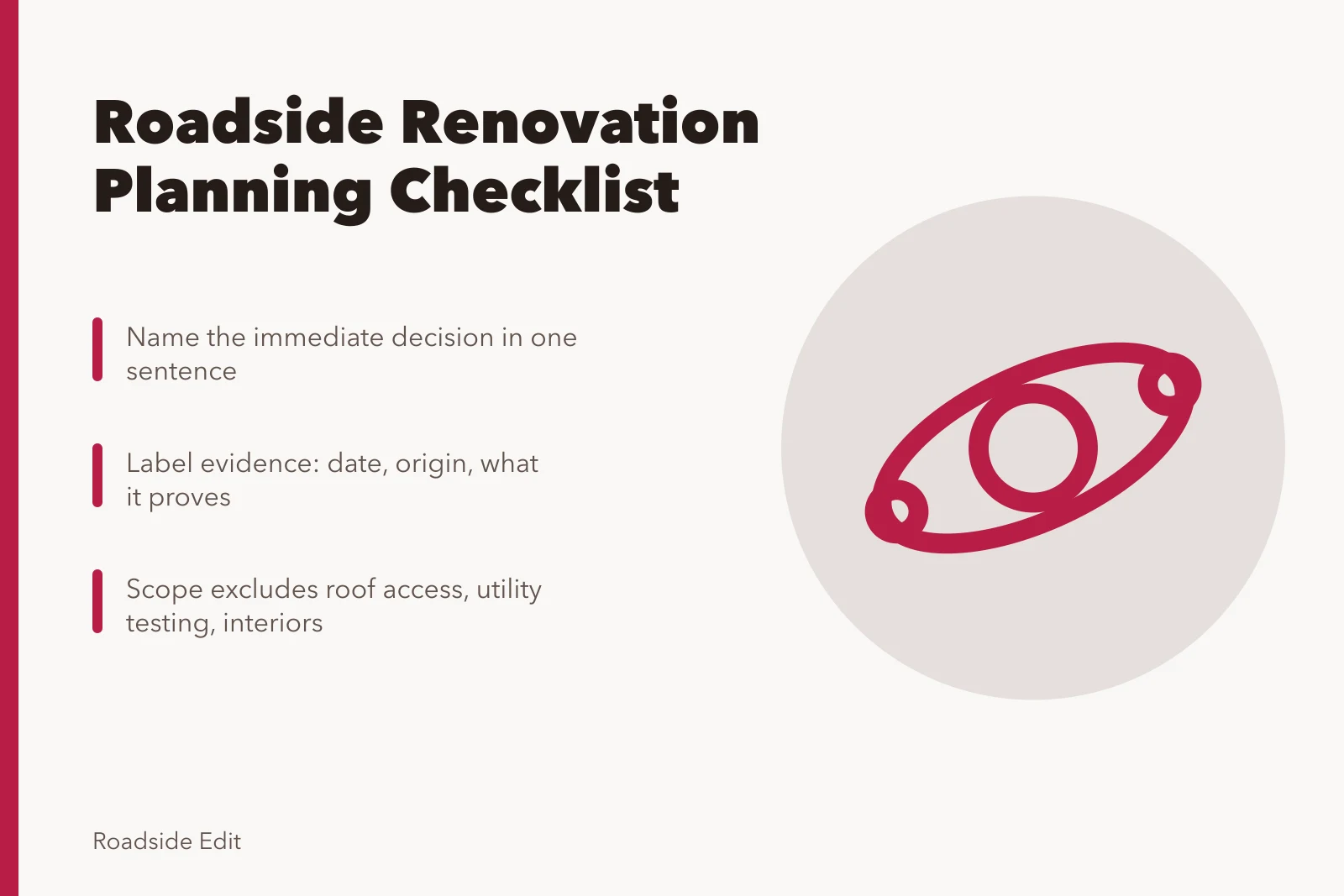 Roadside Renovation Planning Checklist

Name the immediate decision in one sentence

Label evidence: date, origin, what it proves

Scope excludes roof access, utility testing, interiors

Roadside Edit